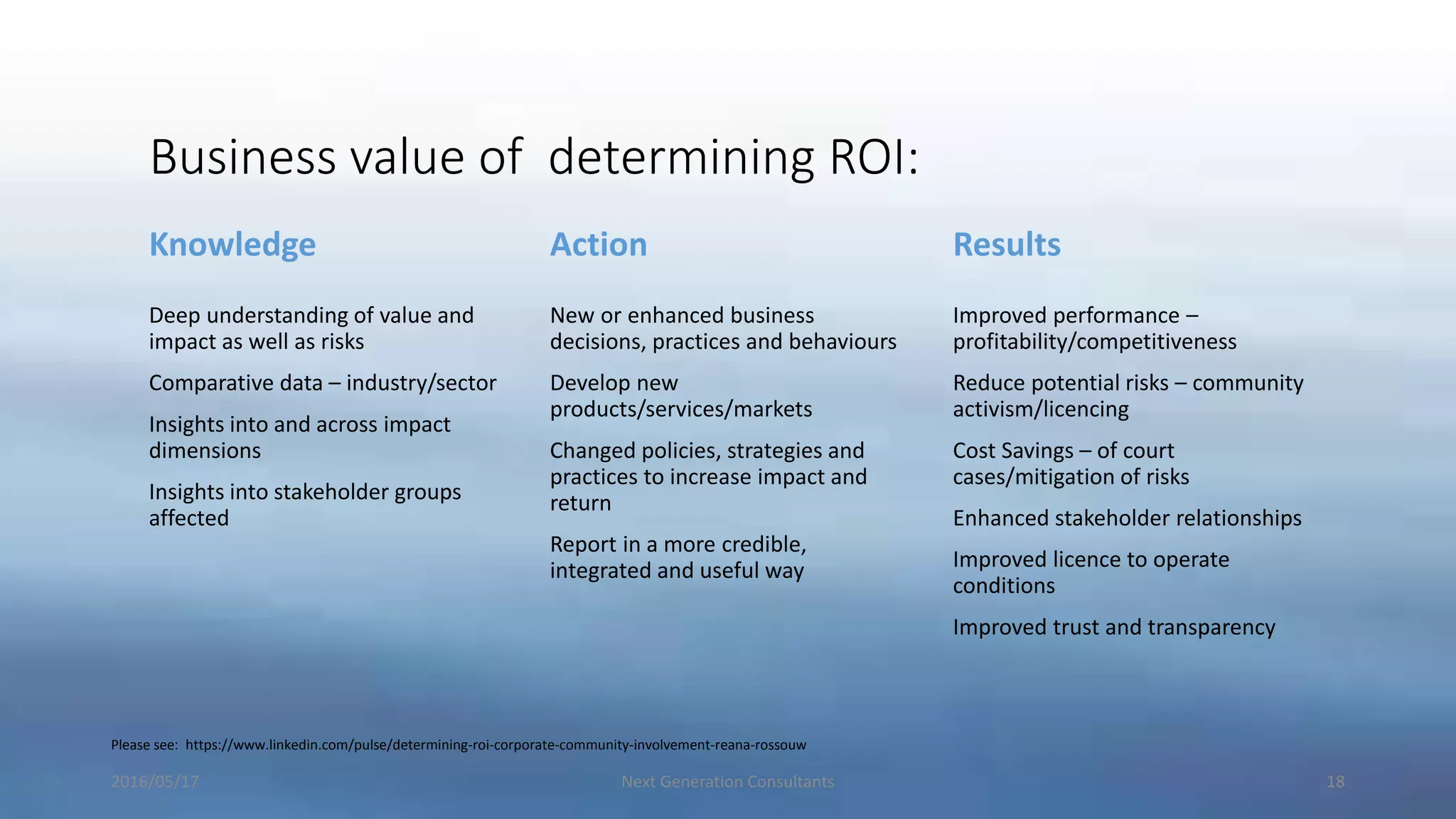 Business value of  determining ROI:

Knowledge

Deep understanding of value and impact as well as risks

Comparative data – industry/sector

Insights into and across impact dimensions

Insights into stakeholder groups affected

Action

New or enhanced business decisions, practices and behaviours

Develop new products/services/markets

Changed policies, strategies and practices to increase impact and return

Report in a more credible, integrated and useful way

Results

Improved performance – profitability/competitiveness

Reduce potential risks – community activism/licencing

Cost Savings – of court cases/mitigation of risks

Enhanced stakeholder relationships

Improved licence to operate conditions

Improved trust and transparency

Please see:  https://www.linkedin.com/pulse/determining-roi-corporate-community-involvement-reana-rossouw

2016/05/17

Next Generation Consultants

18